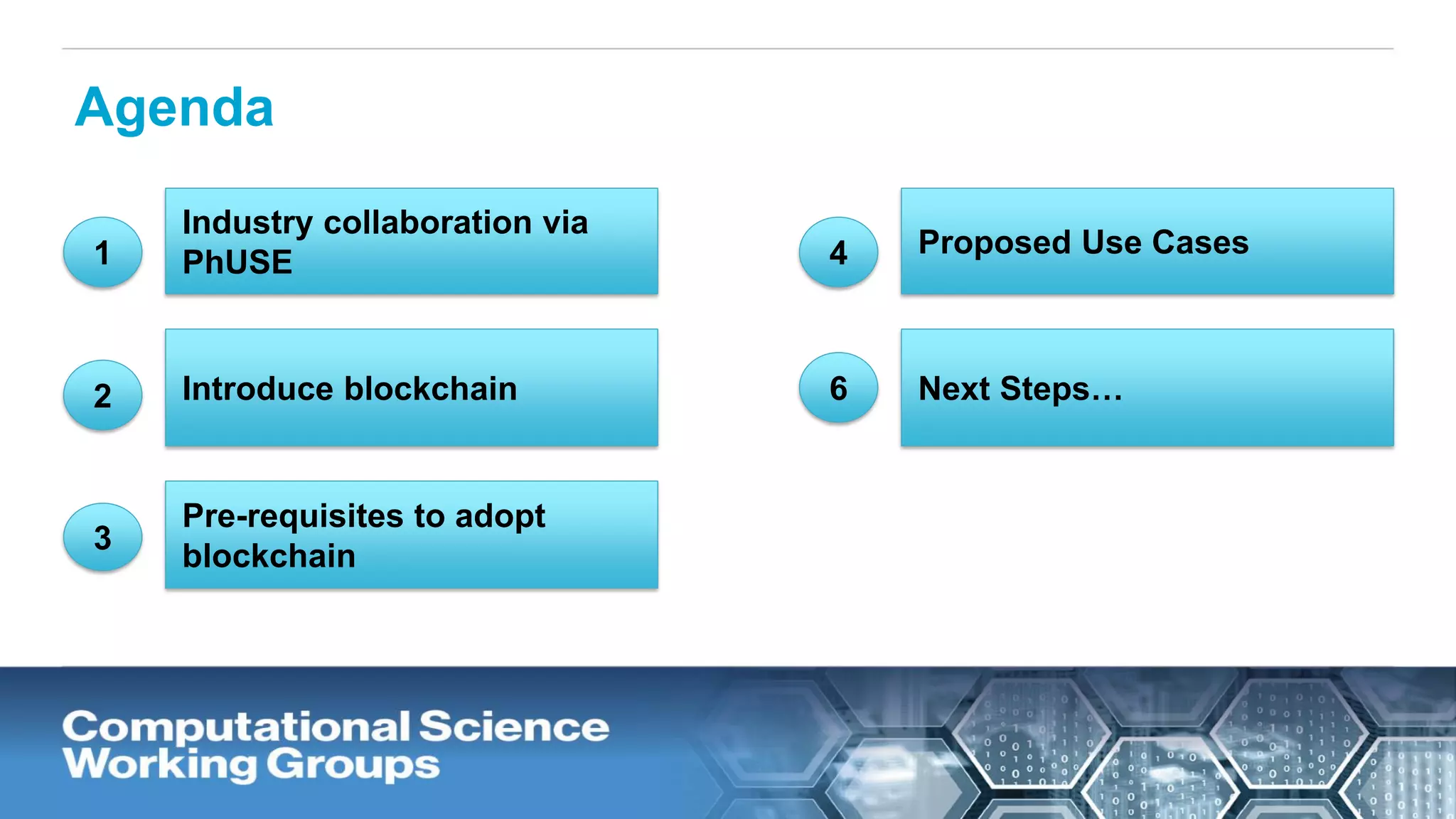 Agenda

1 Industry collaboration via PhUSE

2 Introduce blockchain

3 Pre-requisites to adopt blockchain

4 Proposed Use Cases

6 Next Steps…

Computational Science Working Groups